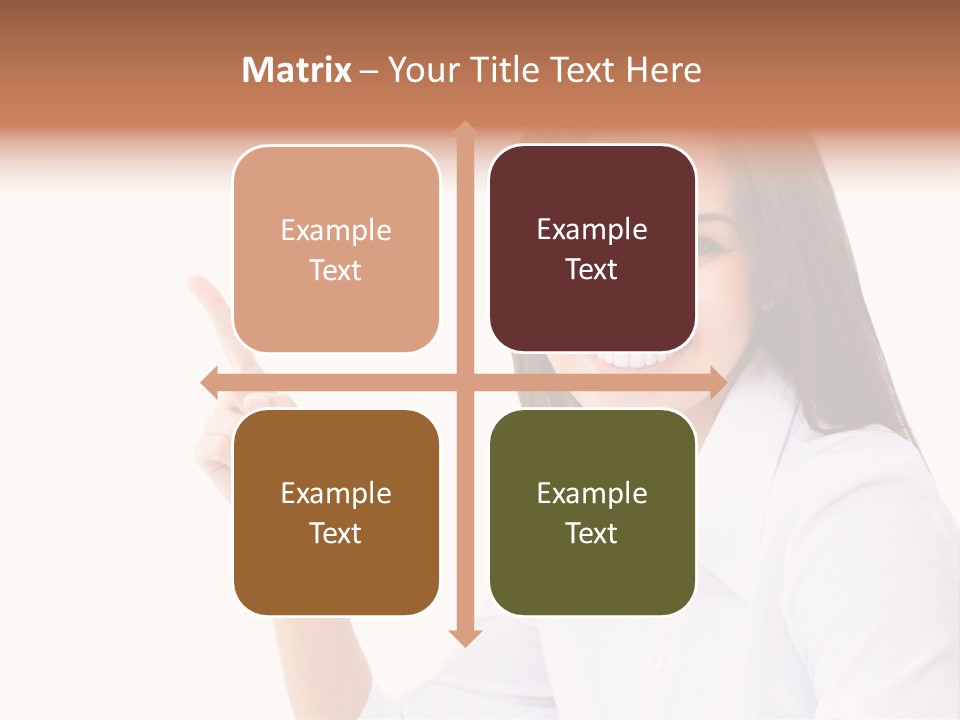 Matrix – Your Title Text Here

Example Text

Example Text

Example Text

Example Text